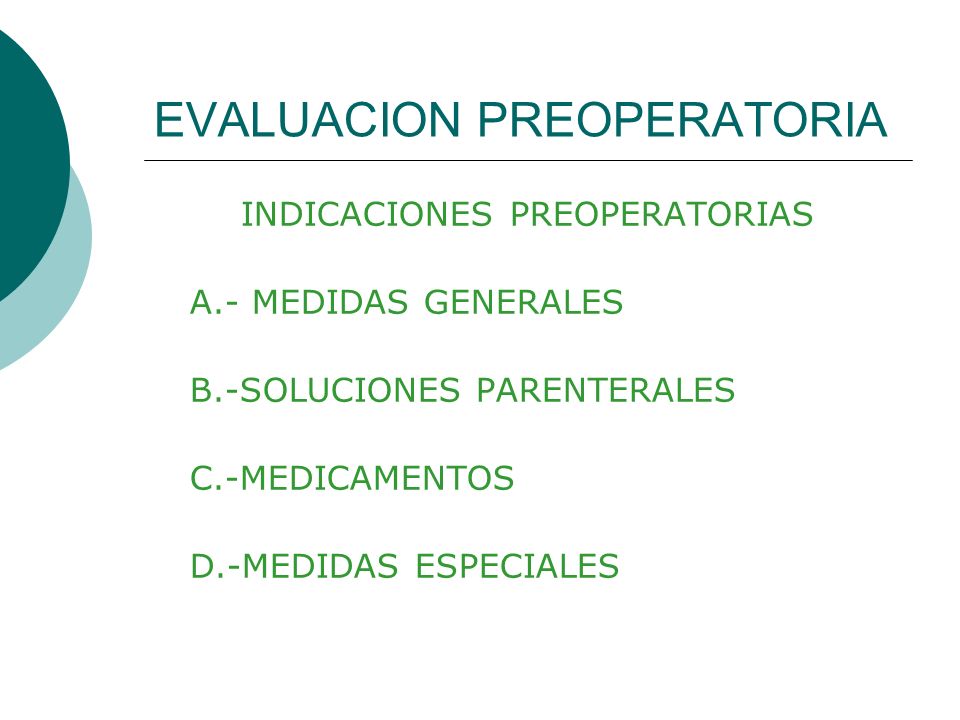 EVALUACION PREOPERATORIA

INDICACIONES PREOPERATORIAS

A.- MEDIDAS GENERALES

B.-SOLUCIONES PARENTERALES

C.-MEDICAMENTOS

D.-MEDIDAS ESPECIALES